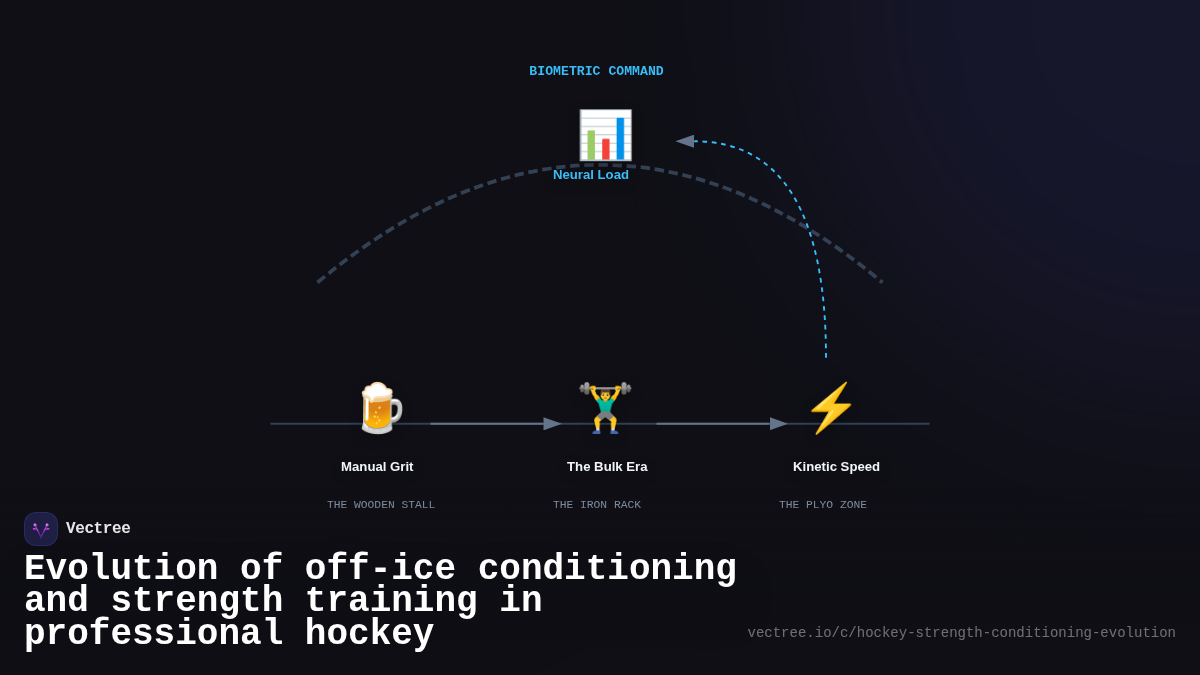 BIOMETRIC COMMAND

Neural Load

Manual Grit

The Bulk Era

Kinetic Speed

THE WOODEN STALL

THE IRON RACK

THE PLYO ZONE

Vectree

Evolution of off-ice conditioning and strength training in professional hockey

vectree.io/c/hockey-strength-conditioning-evolution